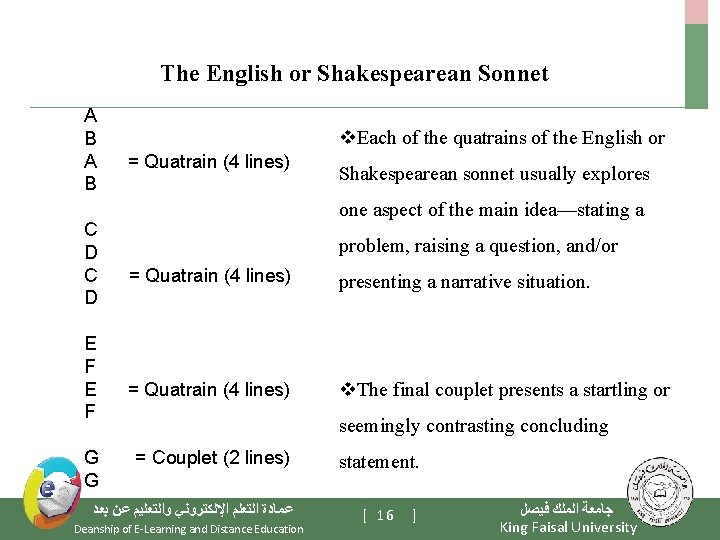 The English or Shakespearean Sonnet

A
B
A = Quatrain (4 lines)
B

C
D
C = Quatrain (4 lines)
D

E
F
E = Quatrain (4 lines)
F

G = Couplet (2 lines)
G

❖Each of the quatrains of the English or Shakespearean sonnet usually explores one aspect of the main idea—stating a problem, raising a question, and/or presenting a narrative situation.

❖The final couplet presents a startling or seemingly contrasting concluding statement.

عمادة التعلم الإلكتروني والتعليم عن بعد
Deanship of E-Learning and Distance Education

[ 16 ]

جامعة الملك فيصل
King Faisal University